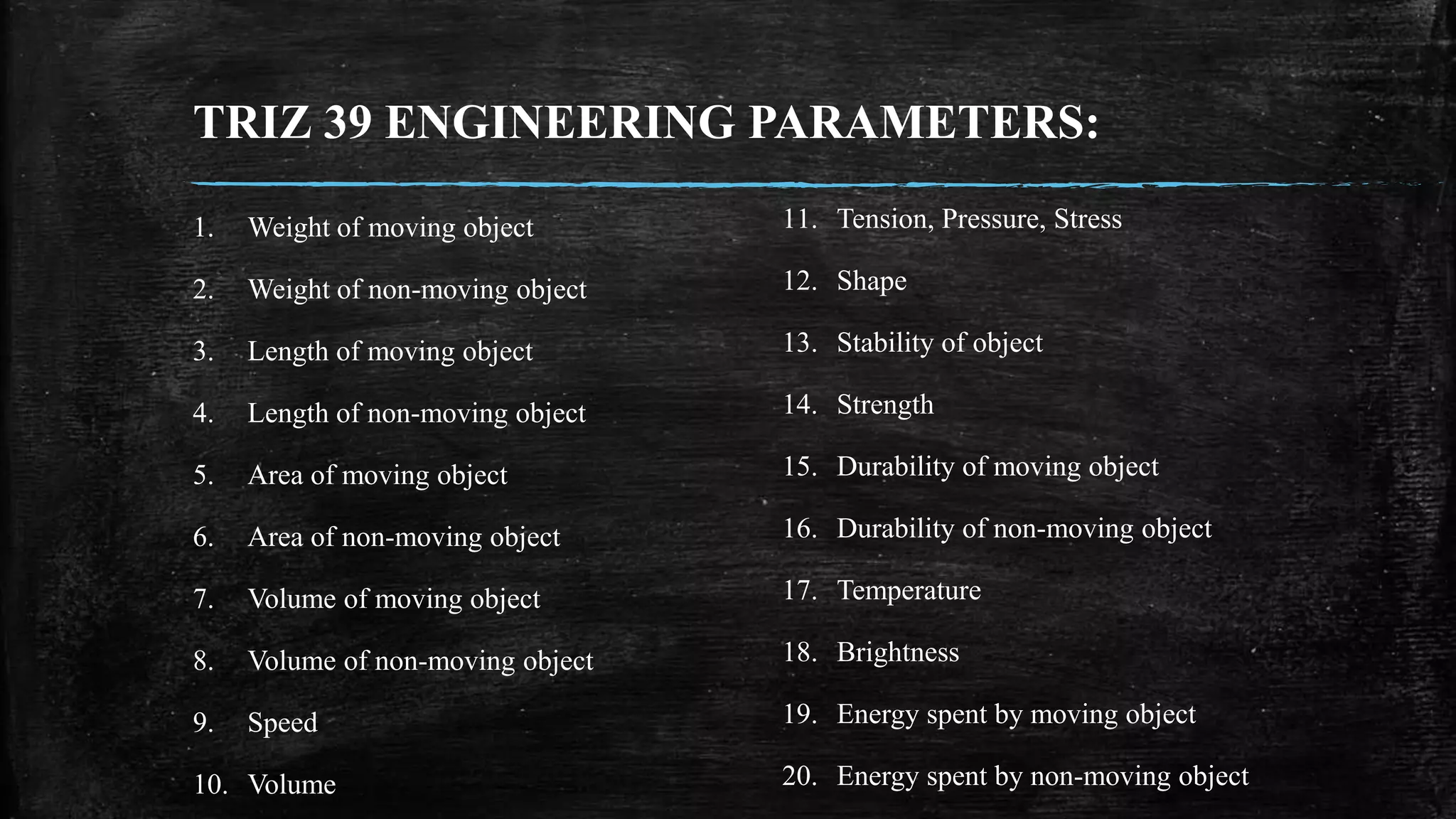 TRIZ 39 ENGINEERING PARAMETERS:

1. Weight of moving object
2. Weight of non-moving object
3. Length of moving object
4. Length of non-moving object
5. Area of moving object
6. Area of non-moving object
7. Volume of moving object
8. Volume of non-moving object
9. Speed
10. Volume

11. Tension, Pressure, Stress
12. Shape
13. Stability of object
14. Strength
15. Durability of moving object
16. Durability of non-moving object
17. Temperature
18. Brightness
19. Energy spent by moving object
20. Energy spent by non-moving object